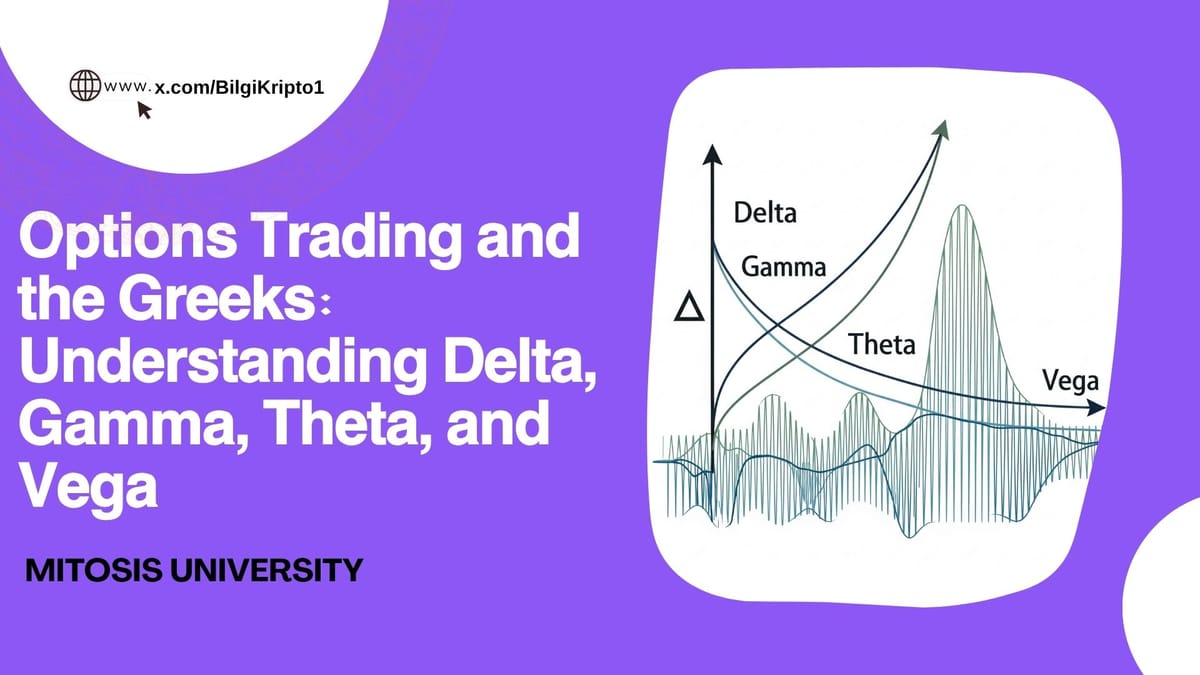 www.x.com/BilgiKripto1

Options Trading and the Greeks: Understanding Delta, Gamma, Theta, and Vega

MITOSIS UNIVERSITY

Delta
Gamma
Δ
Theta
Vega